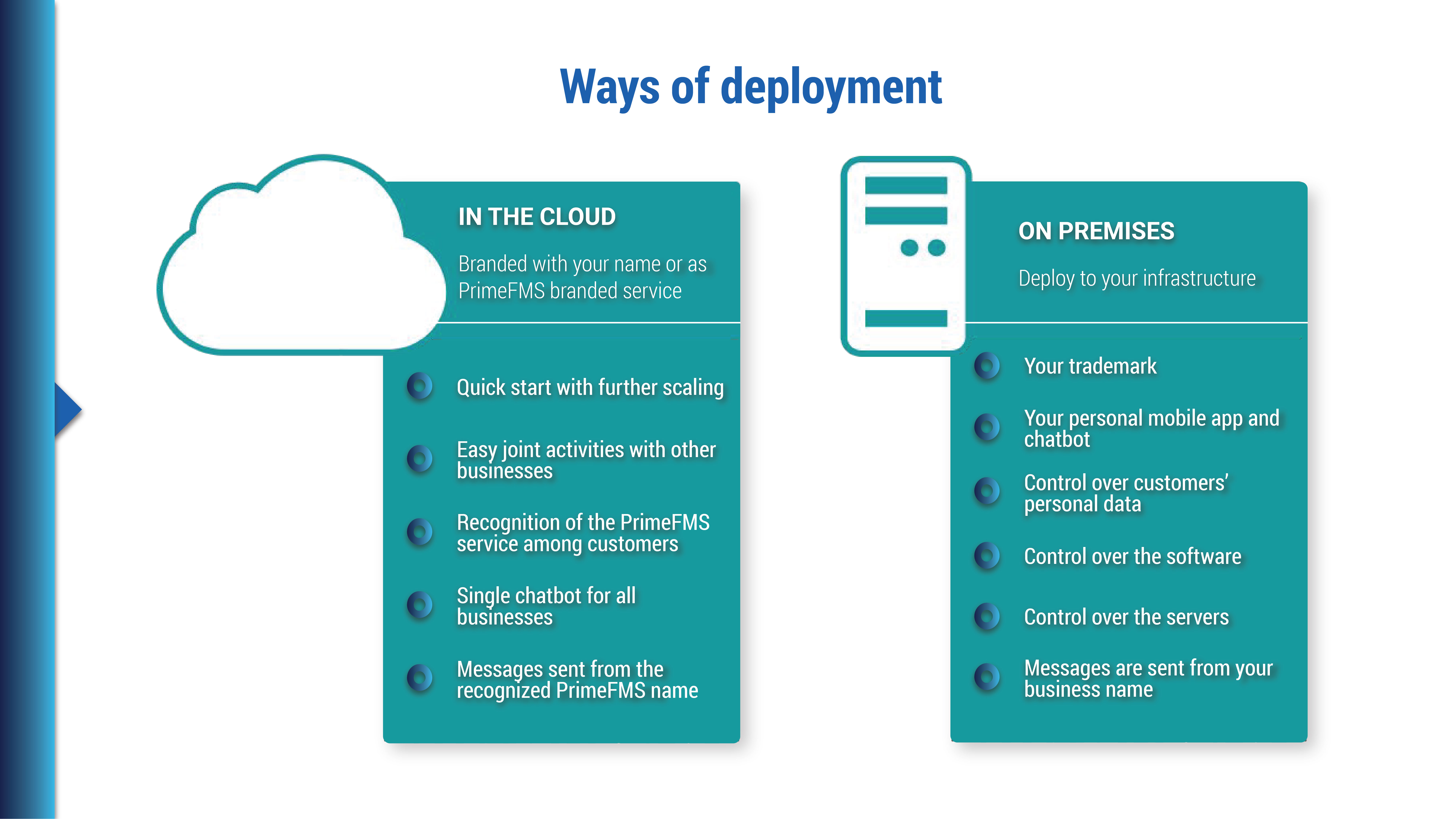 Ways of deployment

IN THE CLOUD

Branded with your name or as PrimeFMS branded service

Quick start with further scaling

Easy joint activities with other businesses

Recognition of the PrimeFMS service among customers

Single chatbot for all businesses

Messages sent from the recognized PrimeFMS name

ON PREMISES

Deploy to your infrastructure

Your trademark

Your personal mobile app and chatbot

Control over customers' personal data

Control over the software

Control over the servers

Messages are sent from your business name